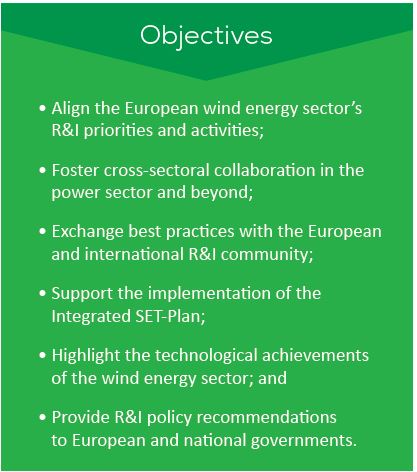 Objectives

• Align the European wind energy sector's R&I priorities and activities;

• Foster cross-sectoral collaboration in the power sector and beyond;

• Exchange best practices with the European and international R&I community;

• Support the implementation of the Integrated SET-Plan;

• Highlight the technological achievements of the wind energy sector; and

• Provide R&I policy recommendations to European and national governments.